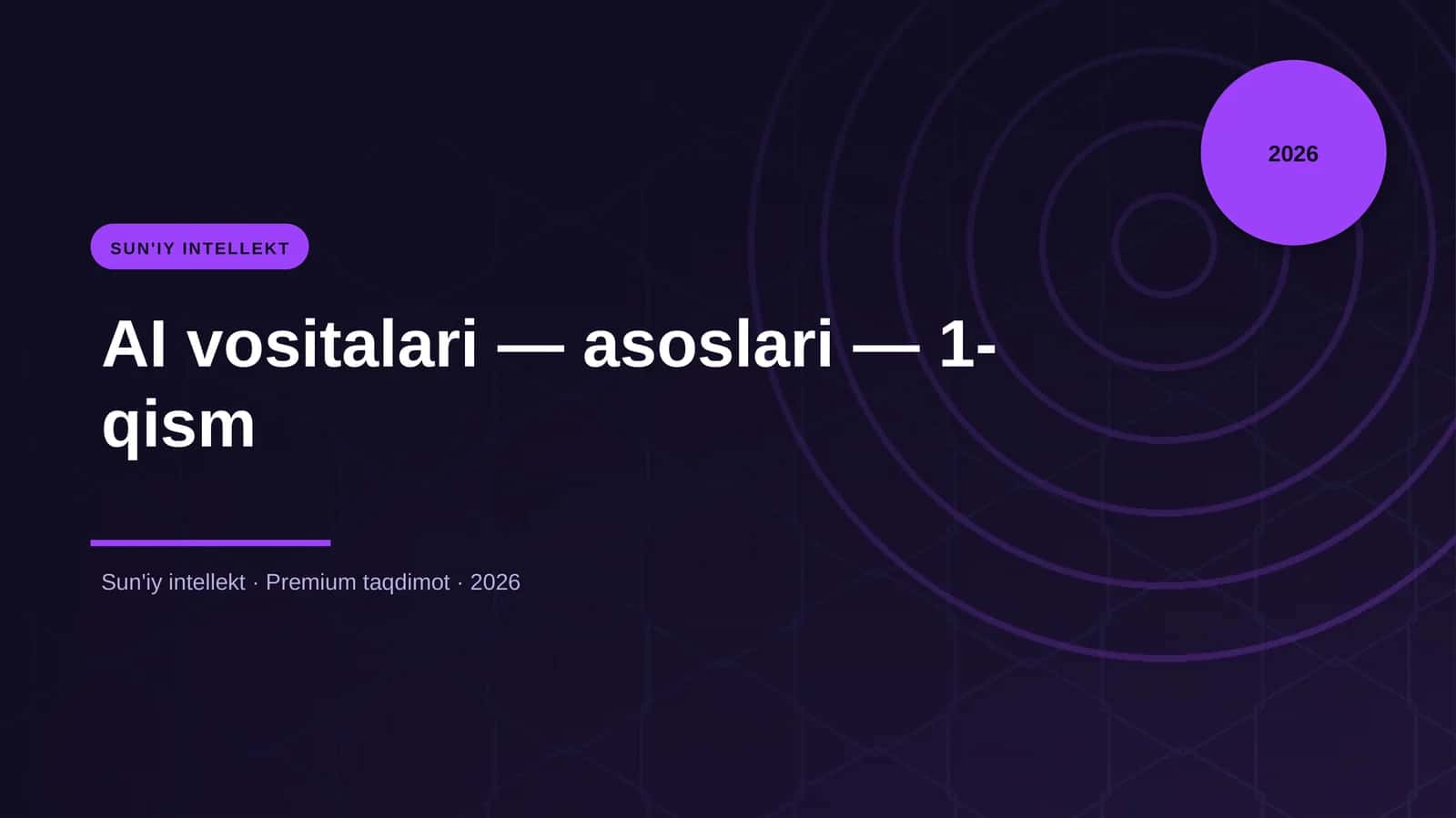 2026

SUN'IY INTELLEKT

AI vositalari — asoslari — 1-qism

Sun'iy intellekt · Premium taqdimot · 2026